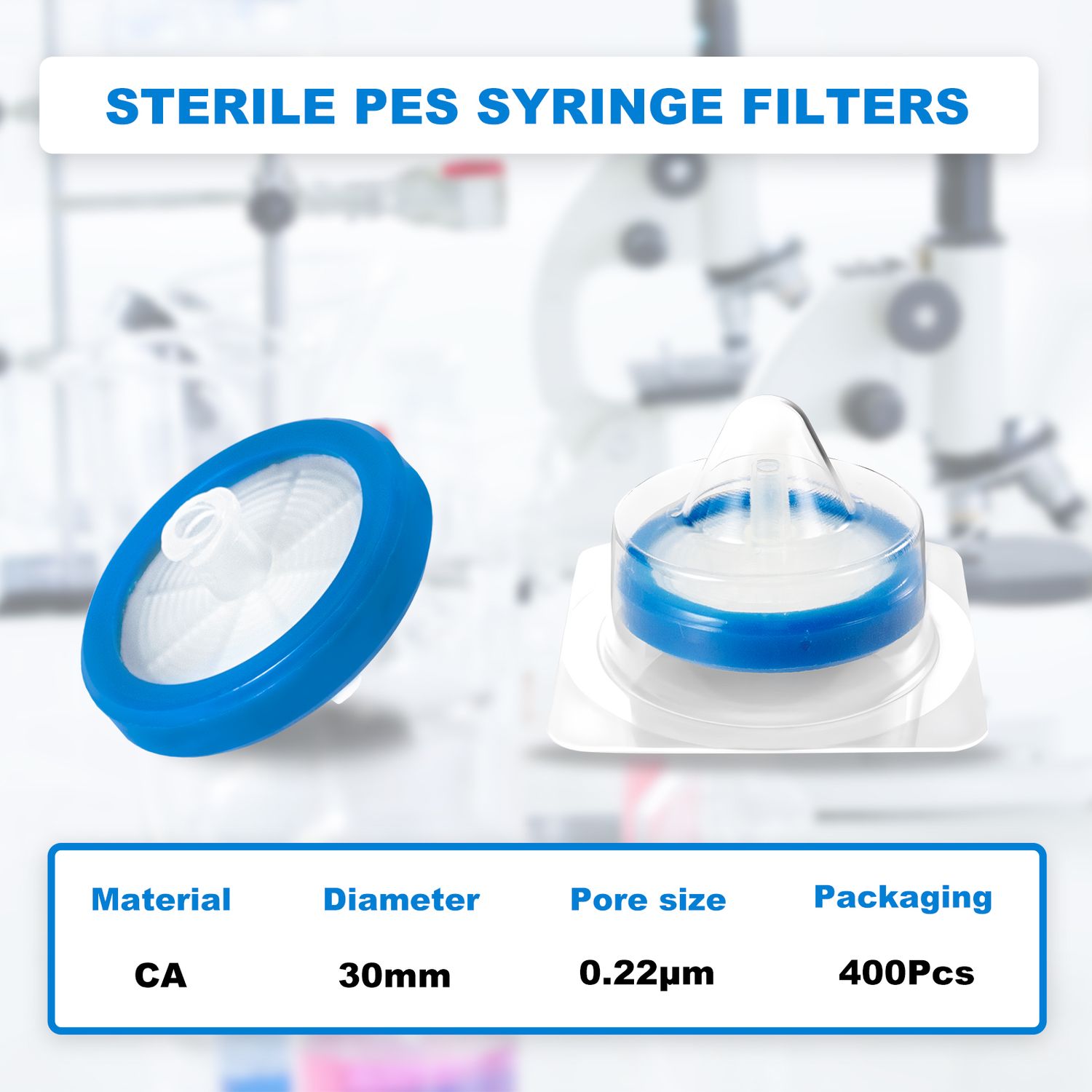 STERILE PES SYRINGE FILTERS

| Material | Diameter | Pore size | Packaging |
|---|---|---|---|
| CA | 30mm | 0.22μm | 400Pcs |